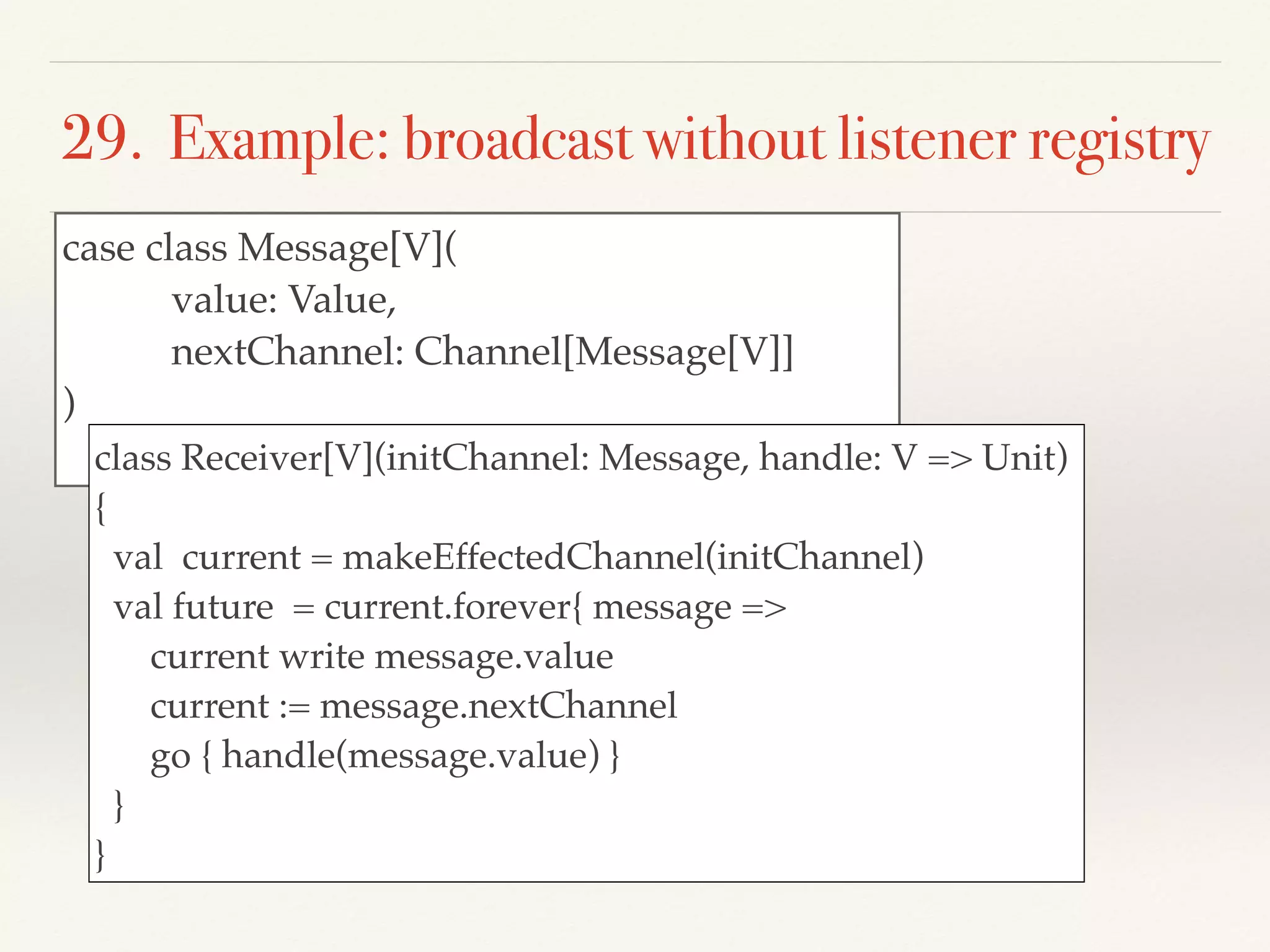 29. Example: broadcast without listener registry

case class Message[V](
value: Value,
nextChannel: Channel[Message[V]]
)

class Receiver[V](initChannel: Message, handle: V => Unit)
{
val current = makeEffectedChannel(initChannel)
val future = current.forever{ message =>
current write message.value
current := message.nextChannel
go { handle(message.value) }
}
}